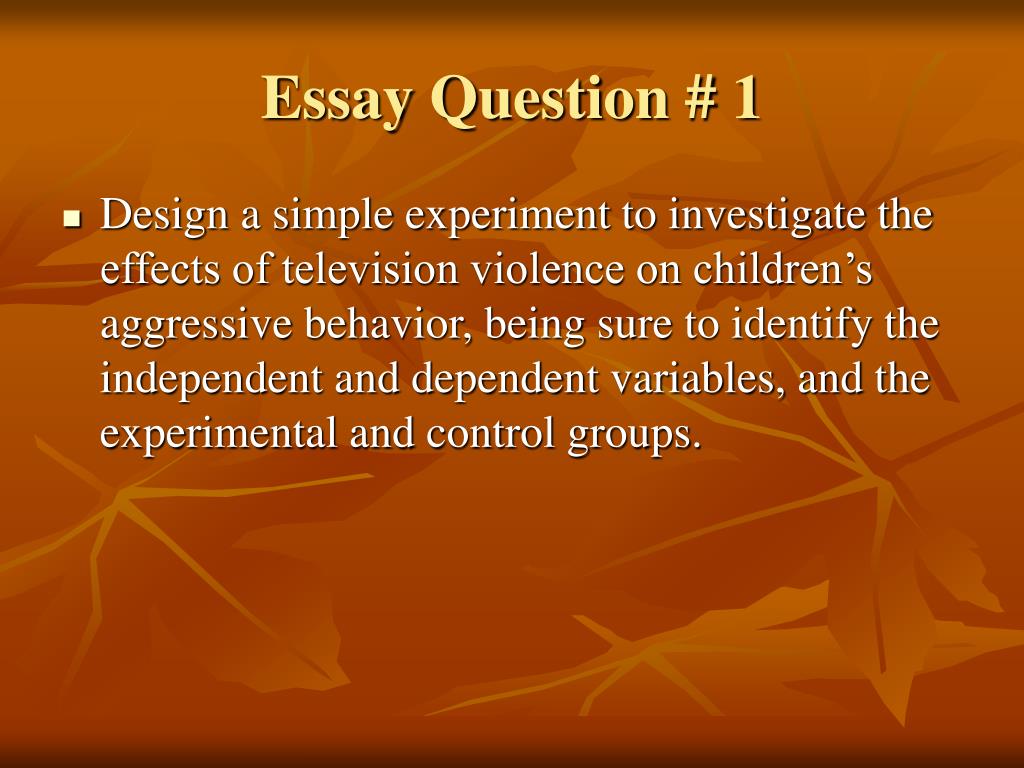 Essay Question # 1

Design a simple experiment to investigate the effects of television violence on children’s aggressive behavior, being sure to identify the independent and dependent variables, and the experimental and control groups.